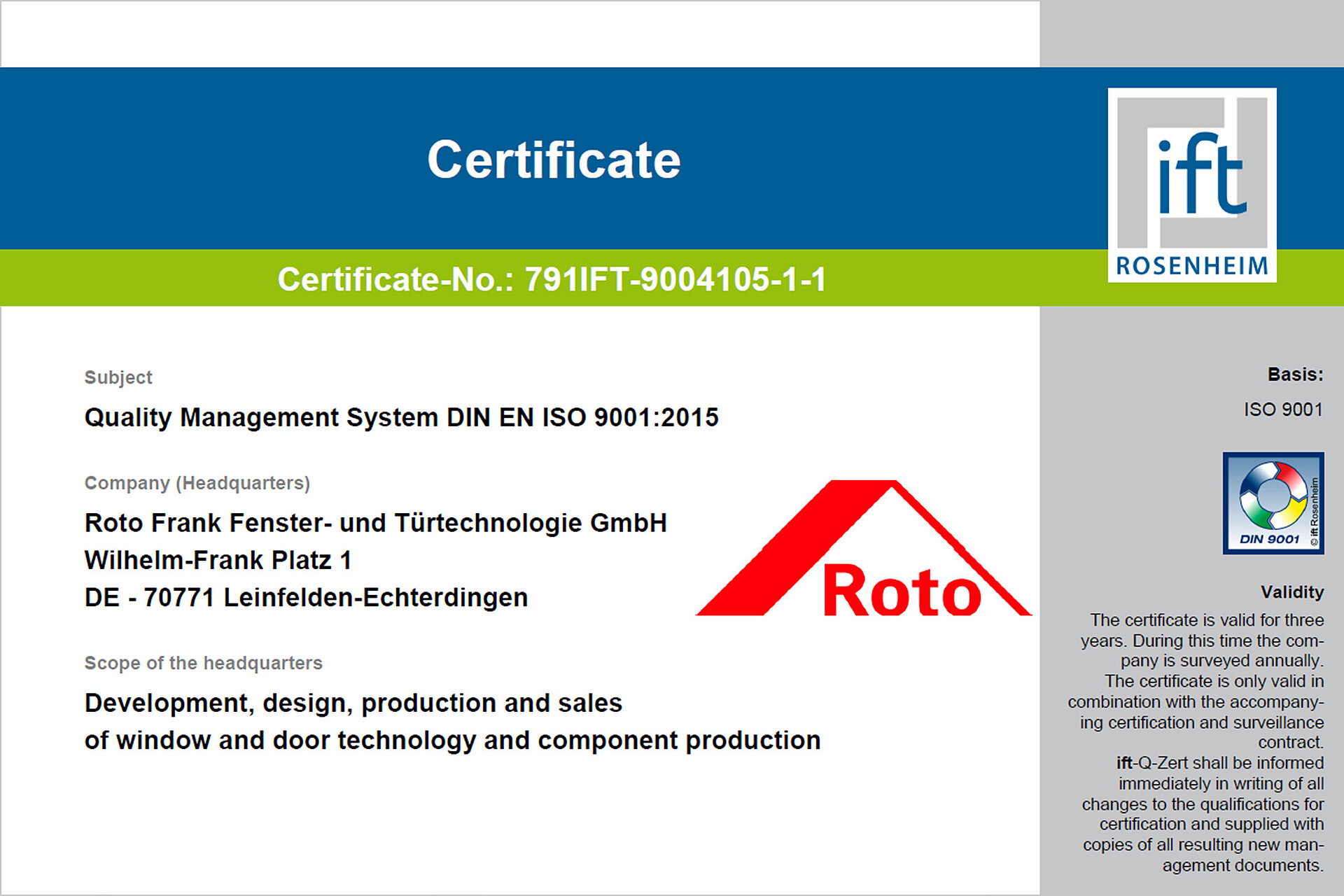 Certificate

ift
ROSENHEIM

Certificate-No.: 791IFT-9004105-1-1

Subject

Quality Management System DIN EN ISO 9001:2015

Company (Headquarters)

Roto Frank Fenster- und Türtechnologie GmbH
Wilhelm-Frank Platz 1
DE - 70771 Leinfelden-Echterdingen

Roto

Scope of the headquarters

Development, design, production and sales of window and door technology and component production

Basis:

ISO 9001

DIN 9001
© ift Rosenheim

Validity

The certificate is valid for three years. During this time the company is surveyed annually. The certificate is only valid in combination with the accompanying certification and surveillance contract. ift-Q-Zert shall be informed immediately in writing of all changes to the qualifications for certification and supplied with copies of all resulting new management documents.